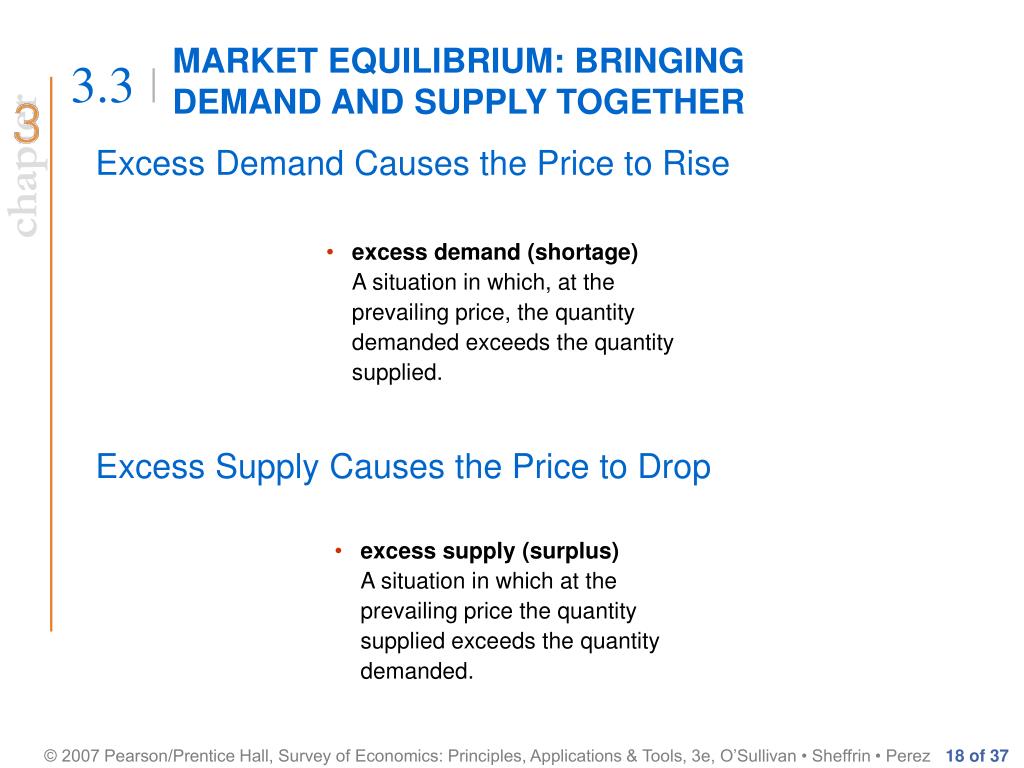 chapter 3

3.3 | MARKET EQUILIBRIUM: BRINGING DEMAND AND SUPPLY TOGETHER

Excess Demand Causes the Price to Rise

• excess demand (shortage)
A situation in which, at the prevailing price, the quantity demanded exceeds the quantity supplied.

Excess Supply Causes the Price to Drop

• excess supply (surplus)
A situation in which at the prevailing price the quantity supplied exceeds the quantity demanded.

© 2007 Pearson/Prentice Hall, Survey of Economics: Principles, Applications & Tools, 3e, O'Sullivan • Sheffrin • Perez 18 of 37